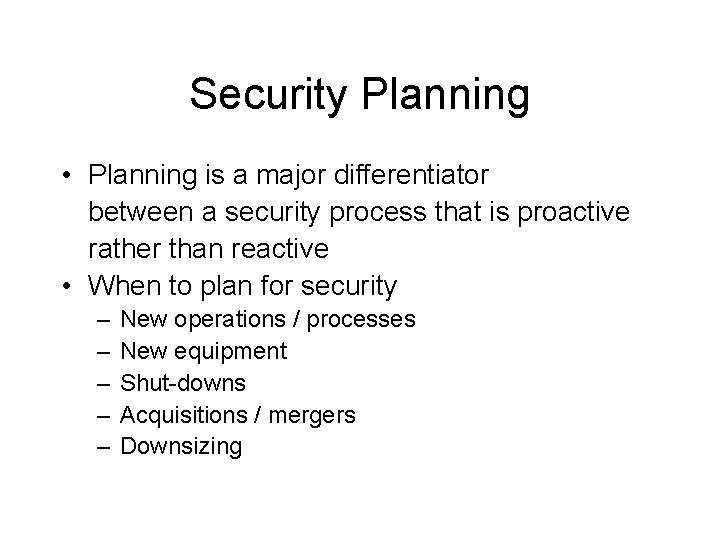 Security Planning

• Planning is a major differentiator between a security process that is proactive rather than reactive
• When to plan for security
– New operations / processes
– New equipment
– Shut-downs
– Acquisitions / mergers
– Downsizing